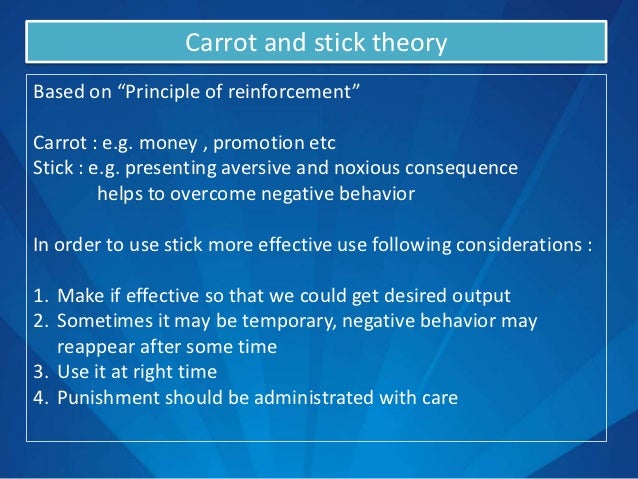 Carrot and stick theory

Based on “Principle of reinforcement”

Carrot : e.g. money , promotion etc
Stick : e.g. presenting aversive and noxious consequence helps to overcome negative behavior

In order to use stick more effective use following considerations :

1. Make if effective so that we could get desired output
2. Sometimes it may be temporary, negative behavior may reappear after some time
3. Use it at right time
4. Punishment should be administrated with care